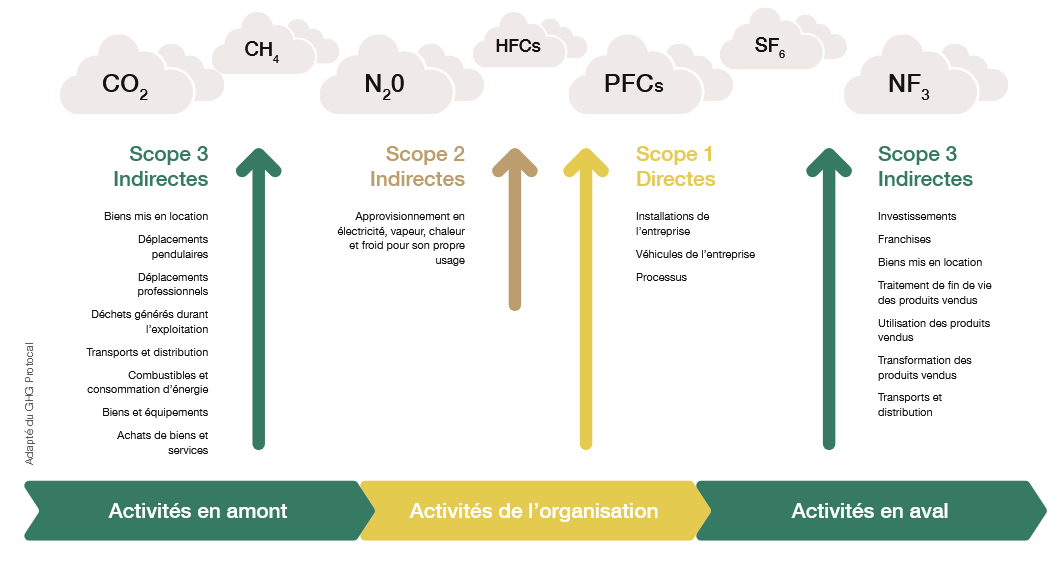 $CO_2$

$CH_4$

$N_20$

HFCs

PFCs

$SF_6$

$NF_3$

Scope 3
Indirectes

Biens mis en location

Déplacements pendulaires

Déplacements professionnels

Déchets générés durant l'exploitation

Transports et distribution

Combustibles et consommation d'énergie

Biens et équipements

Achats de biens et services

Scope 2
Indirectes

Approvisionnement en électricité, vapeur, chaleur et froid pour son propre usage

Scope 1
Directes

Installations de l'entreprise

Véhicules de l'entreprise

Processus

Scope 3
Indirectes

Investissements

Franchises

Biens mis en location

Traitement de fin de vie des produits vendus

Utilisation des produits vendus

Transformation des produits vendus

Transports et distribution

Adapté du GHG Protocol

Activités en amont

Activités de l'organisation

Activités en aval